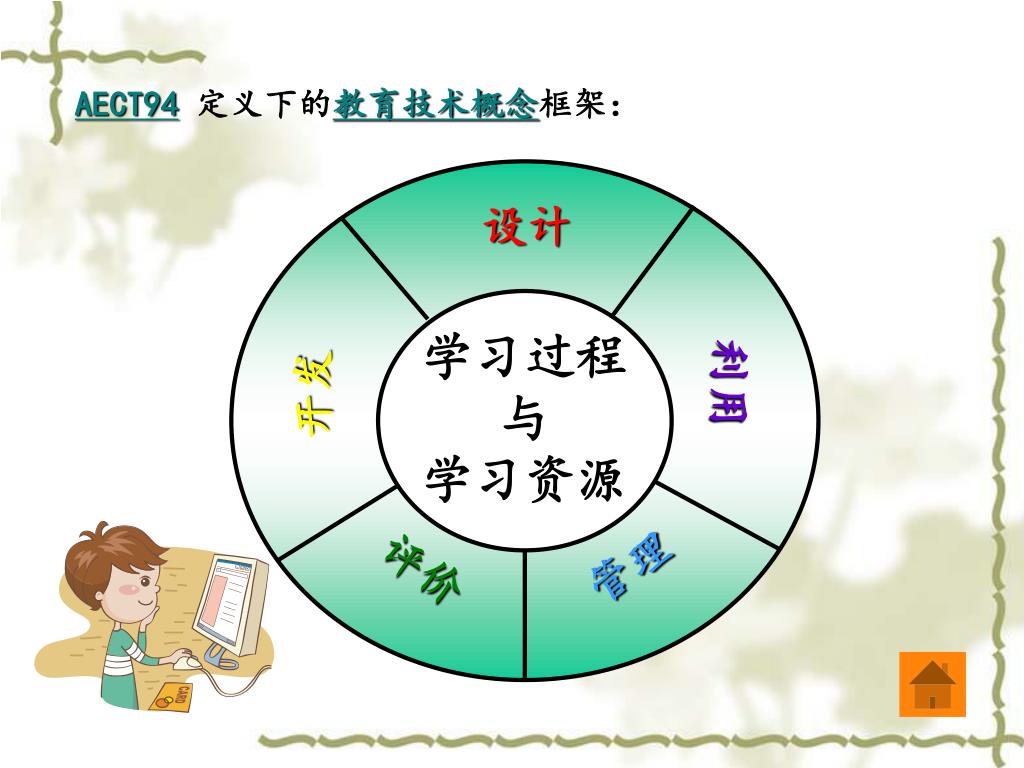 AECT94 定义下的教育技术概念框架：

设计

利用

管理

评价

开发

学习过程
与
学习资源